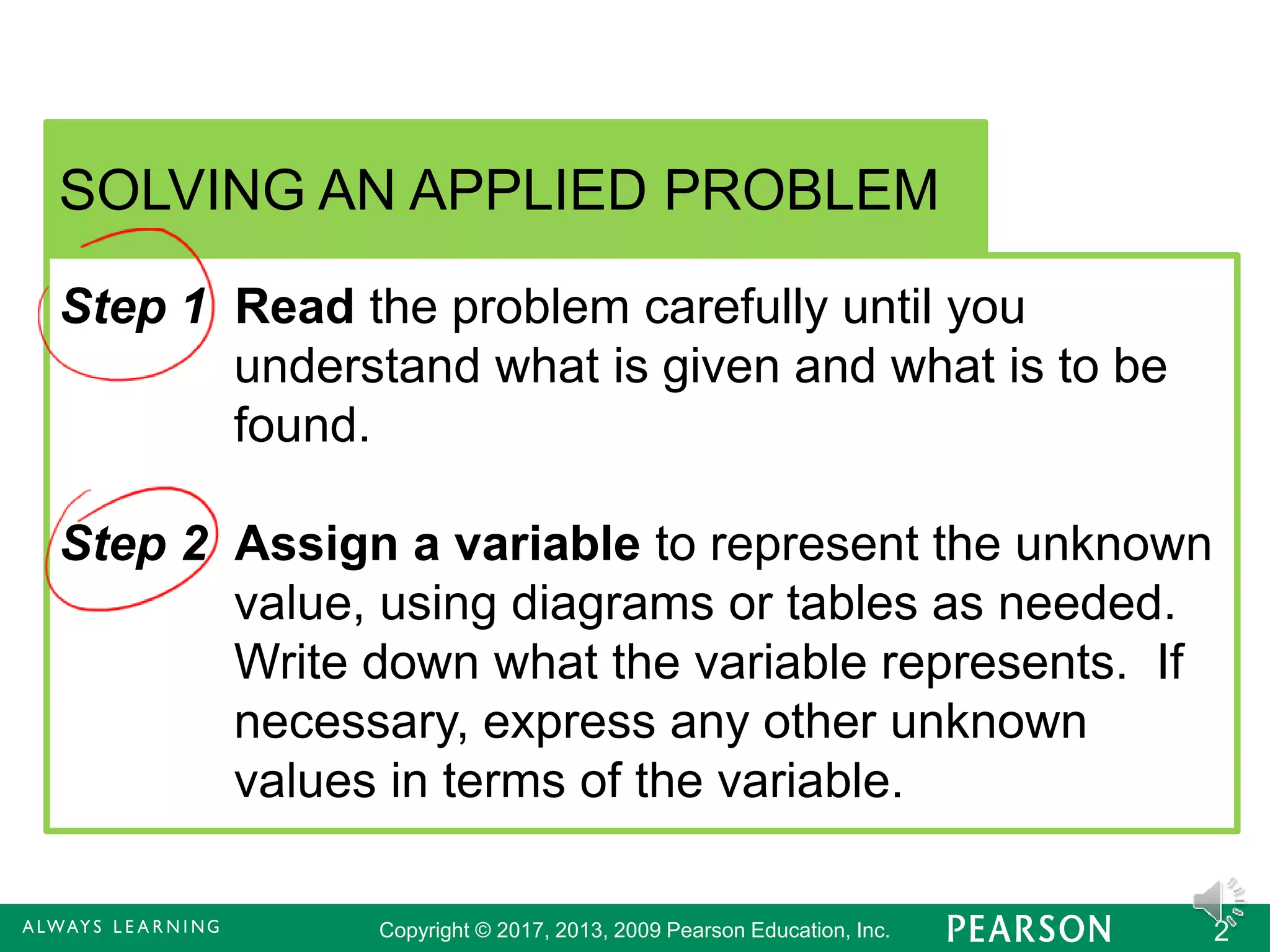 SOLVING AN APPLIED PROBLEM

Step 1 Read the problem carefully until you understand what is given and what is to be found.

Step 2 Assign a variable to represent the unknown value, using diagrams or tables as needed. Write down what the variable represents. If necessary, express any other unknown values in terms of the variable.

ALWAYS LEARNING Copyright © 2017, 2013, 2009 Pearson Education, Inc. PEARSON 2